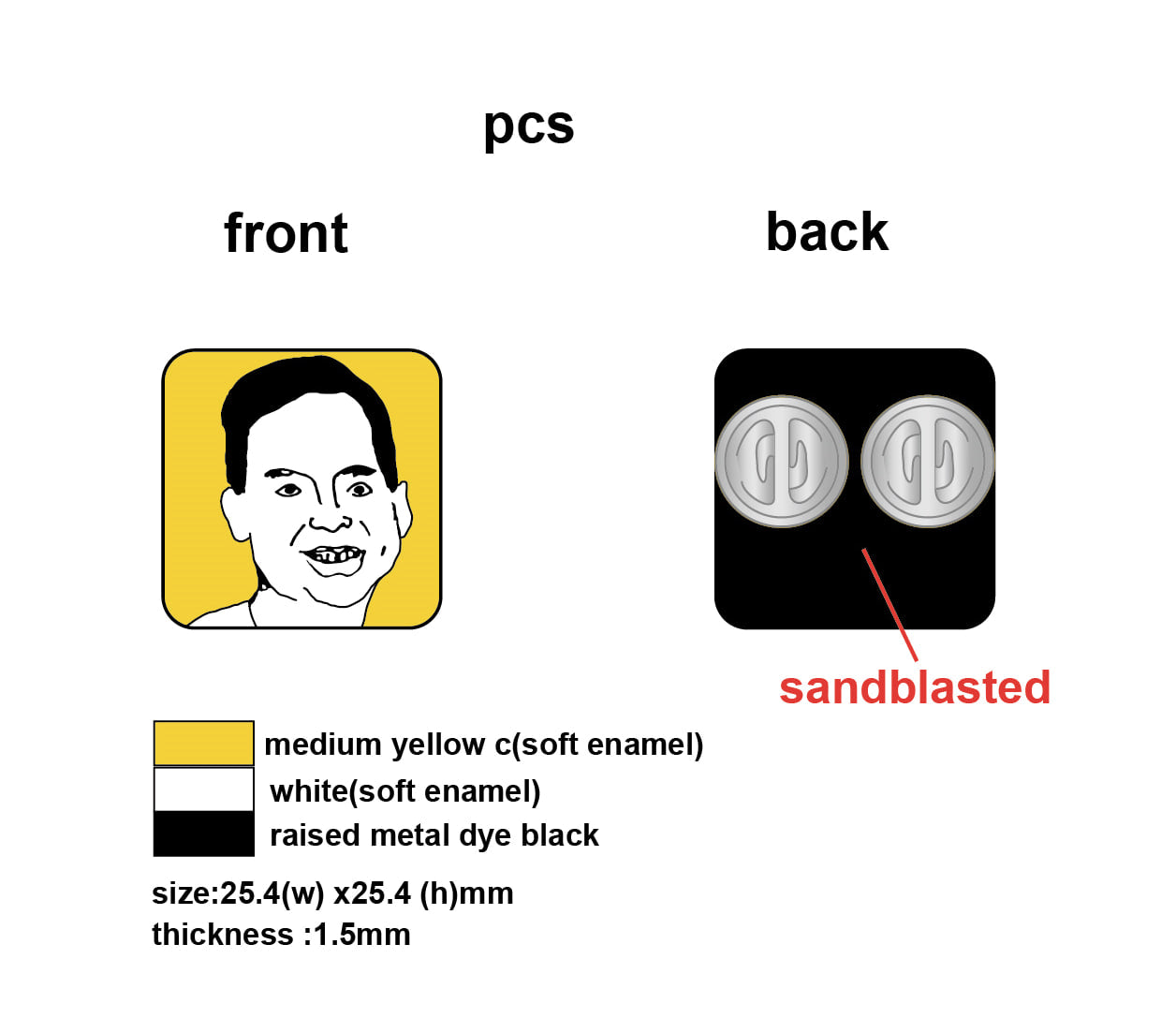 pcs

front

back

sandblasted

medium yellow c(soft enamel)

white(soft enamel)

raised metal dye black

size:25.4(w) x25.4 (h)mm
thickness :1.5mm